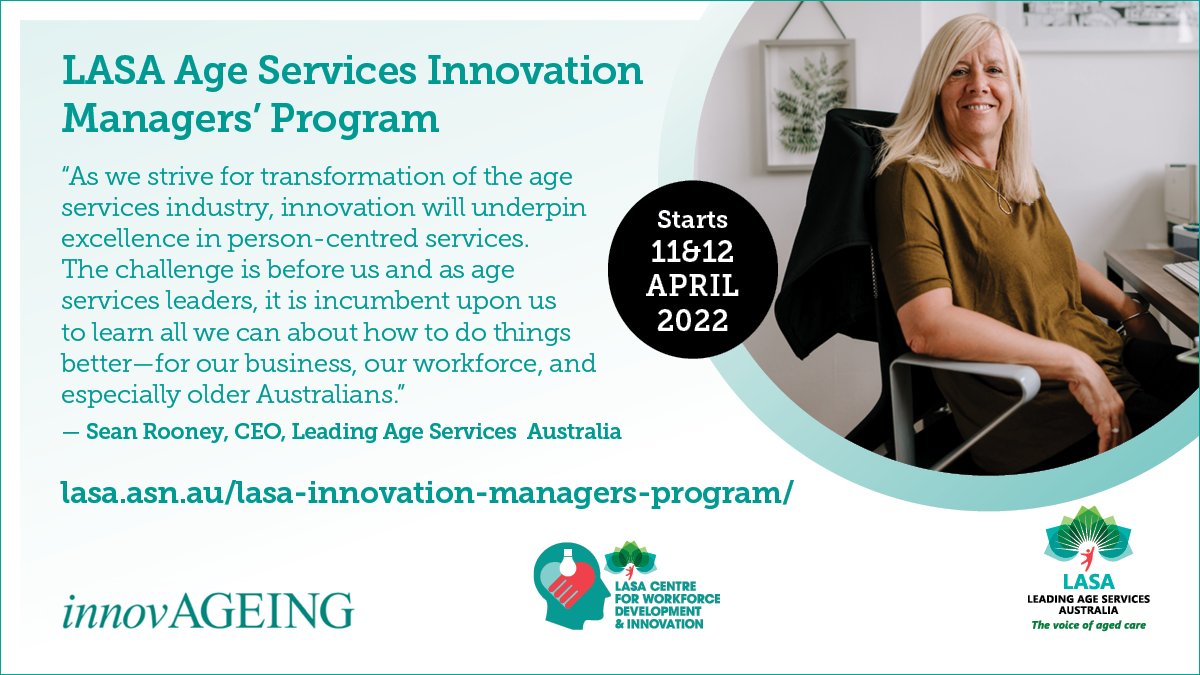 LASA Age Services Innovation Managers' Program

"As we strive for transformation of the age services industry, innovation will underpin excellence in person-centred services. The challenge is before us and as age services leaders, it is incumbent upon us to learn all we can about how to do things better—for our business, our workforce, and especially older Australians."

— Sean Rooney, CEO, Leading Age Services Australia

Starts 11&12 APRIL 2022

lasa.asn.au/lasa-innovation-managers-program/

innovAGEING

LASA CENTRE FOR WORKFORCE DEVELOPMENT & INNOVATION

LASA
LEADING AGE SERVICES AUSTRALIA
The voice of aged care